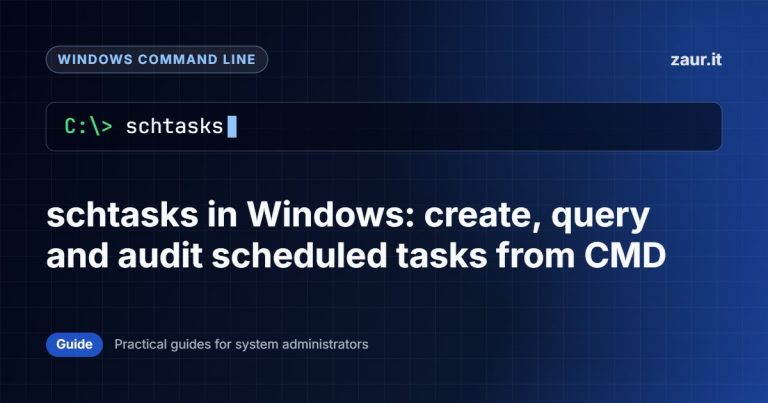 WINDOWS COMMAND LINE

zaur.it

C:\> schtasks

schtasks in Windows: create, query and audit scheduled tasks from CMD

Guide

Practical guides for system administrators